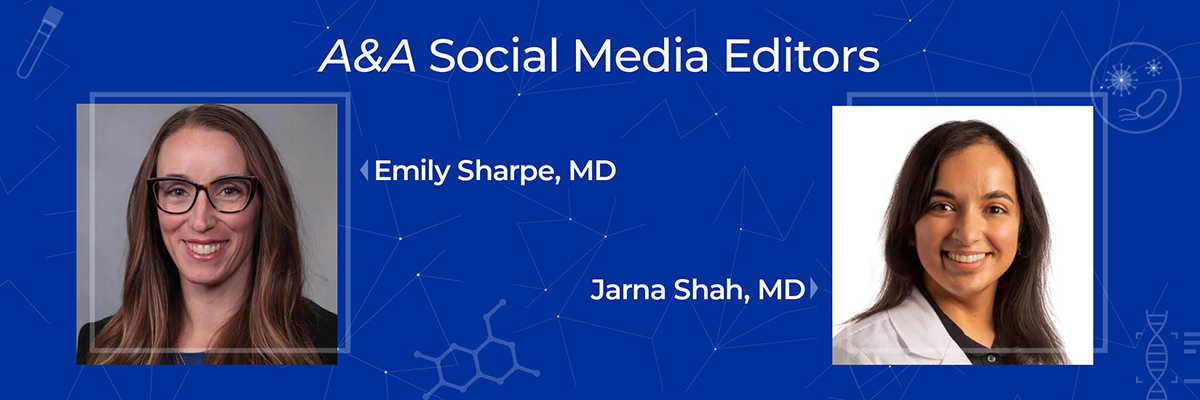 A&A Social Media Editors

Emily Sharpe, MD

Jarna Shah, MD